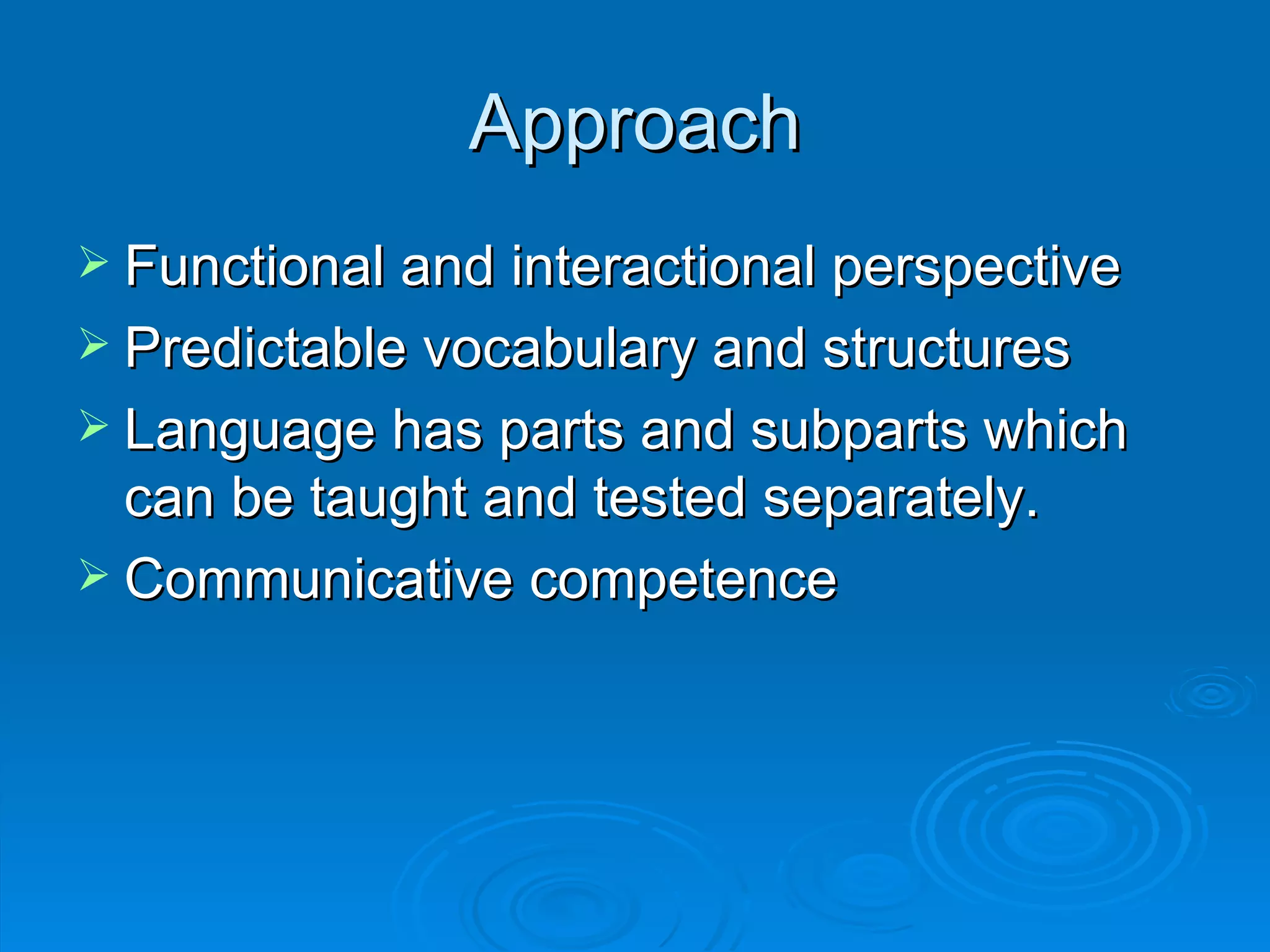 Approach

➢ Functional and interactional perspective
➢ Predictable vocabulary and structures
➢ Language has parts and subparts which can be taught and tested separately.
➢ Communicative competence